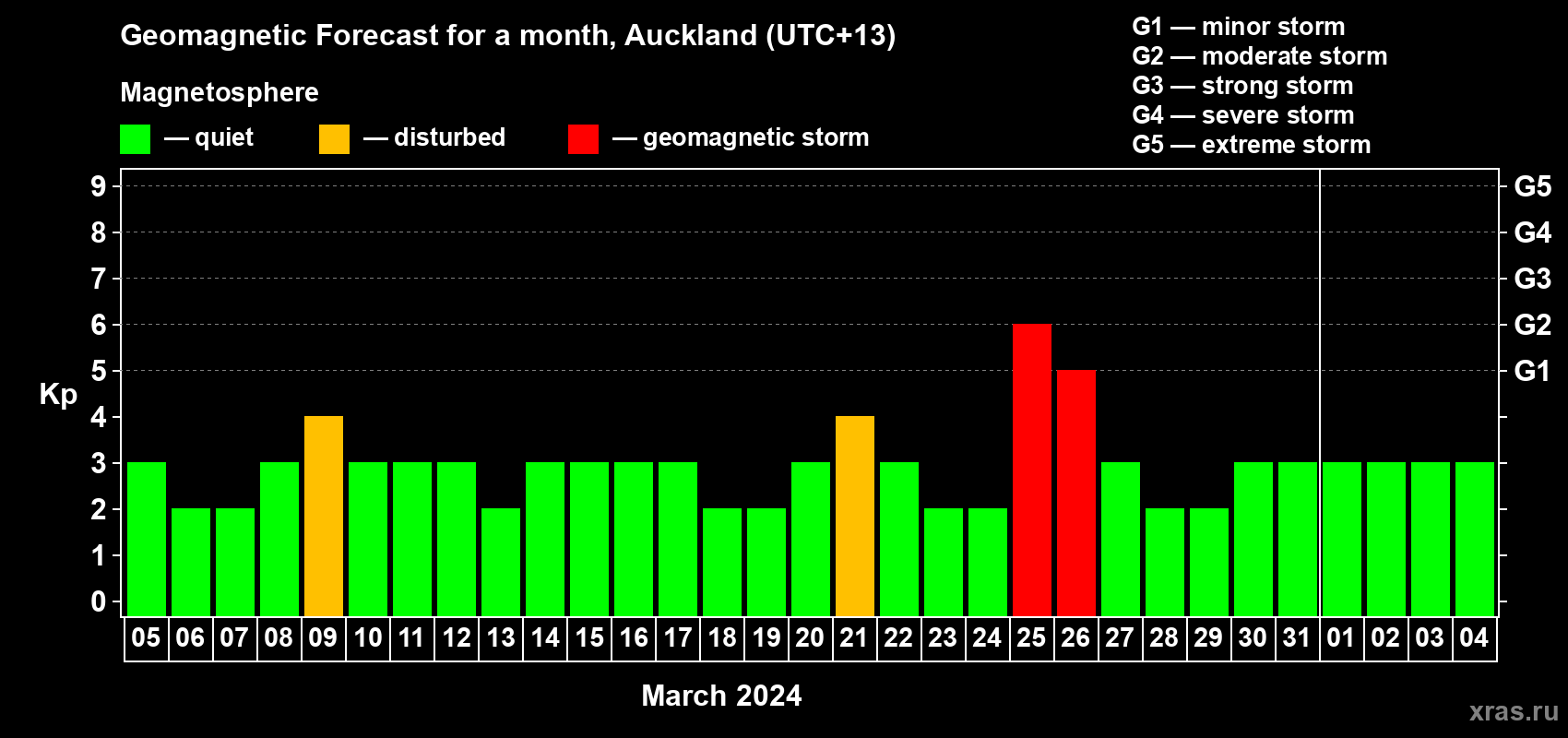 Geomagnetic Forecast for a month, Auckland (UTC+13)

Magnetosphere

— quiet — disturbed — geomagnetic storm

G1 — minor storm
G2 — moderate storm
G3 — strong storm
G4 — severe storm
G5 — extreme storm

Kp

9
8
7
6
5
4
3
2
1
0

G5
G4
G3
G2
G1

05 06 07 08 09 10 11 12 13 14 15 16 17 18 19 20 21 22 23 24 25 26 27 28 29 30 31 01 02 03 04

March 2024

xras.ru